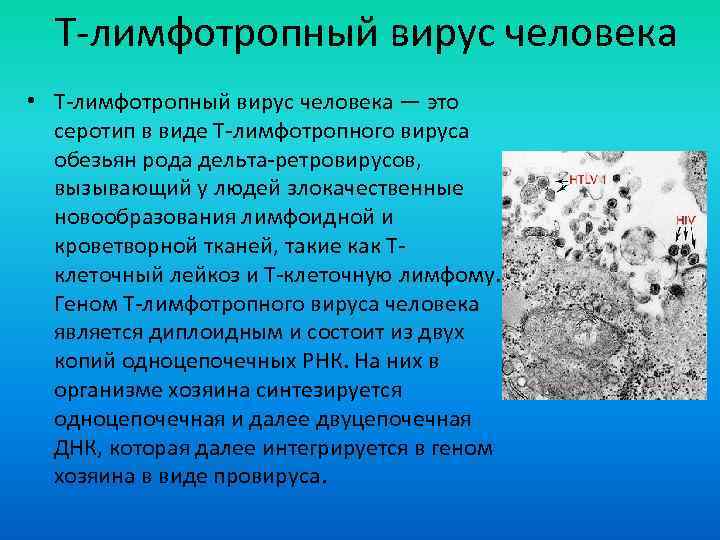 Т-лимфотропный вирус человека

• Т-лимфотропный вирус человека — это серотип в виде Т-лимфотропного вируса обезьян рода дельта-ретровирусов, вызывающий у людей злокачественные новообразования лимфоидной и кроветворной тканей, такие как Т-клеточный лейкоз и Т-клеточную лимфому. Геном Т-лимфотропного вируса человека является диплоидным и состоит из двух копий одноцепочечных РНК. На них в организме хозяина синтезируется одноцепочечная и далее двуцепочечная ДНК, которая далее интегрируется в геном хозяина в виде провируса.

HTLV 1

HIV